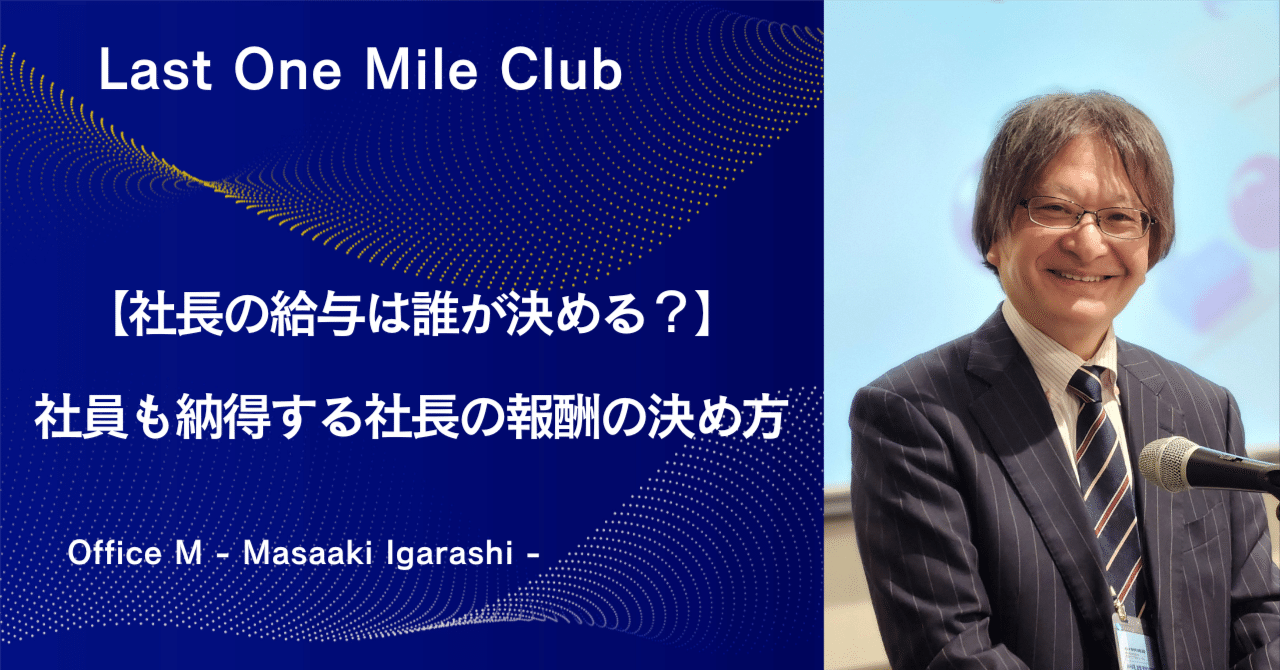 Last One Mile Club

【社長の給与は誰が決める？】

社員も納得する社長の報酬の決め方

Office M - Masaaki Igarashi -